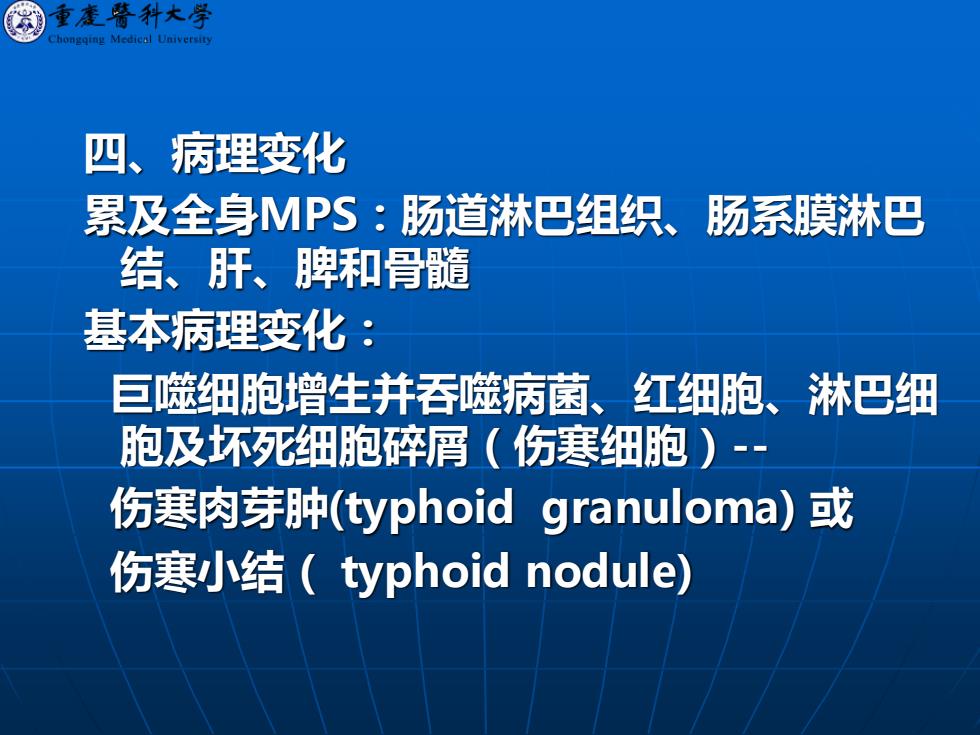 重慶醫科大學
Chongqing Medical University

四、病理变化

累及全身MPS：肠道淋巴组织、肠系膜淋巴结、肝、脾和骨髓

基本病理变化：

巨噬细胞增生并吞噬病菌、红细胞、淋巴细胞及坏死细胞碎屑（伤寒细胞）--

伤寒肉芽肿(typhoid granuloma) 或

伤寒小结（ typhoid nodule)